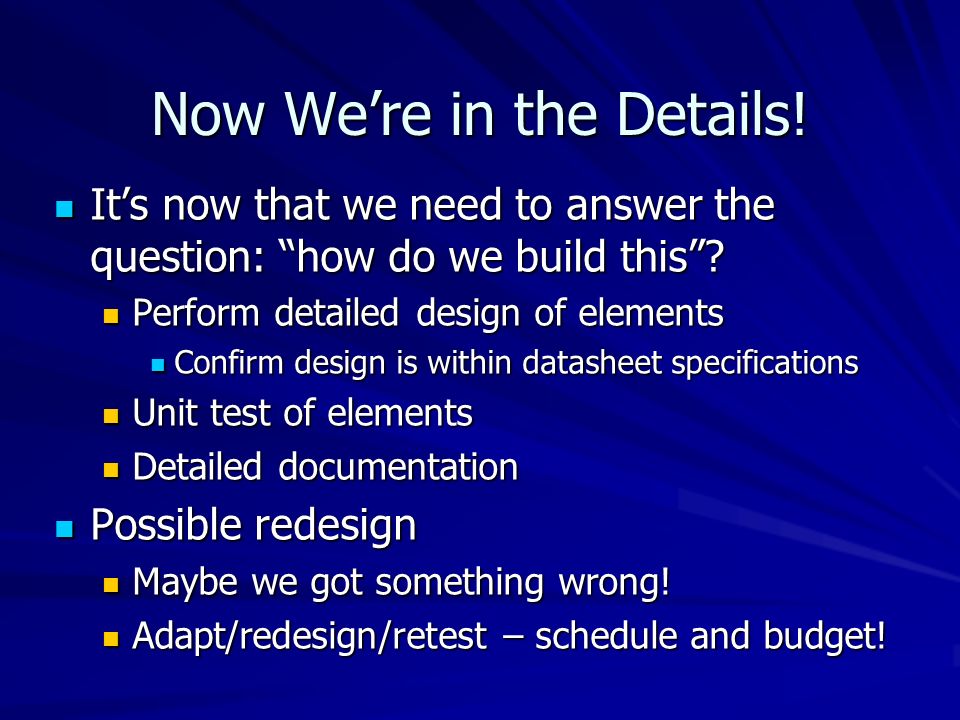 Now We’re in the Details!

- It’s now that we need to answer the question: “how do we build this”?
  - Perform detailed design of elements
    - Confirm design is within datasheet specifications
  - Unit test of elements
  - Detailed documentation
- Possible redesign
  - Maybe we got something wrong!
  - Adapt/redesign/retest – schedule and budget!